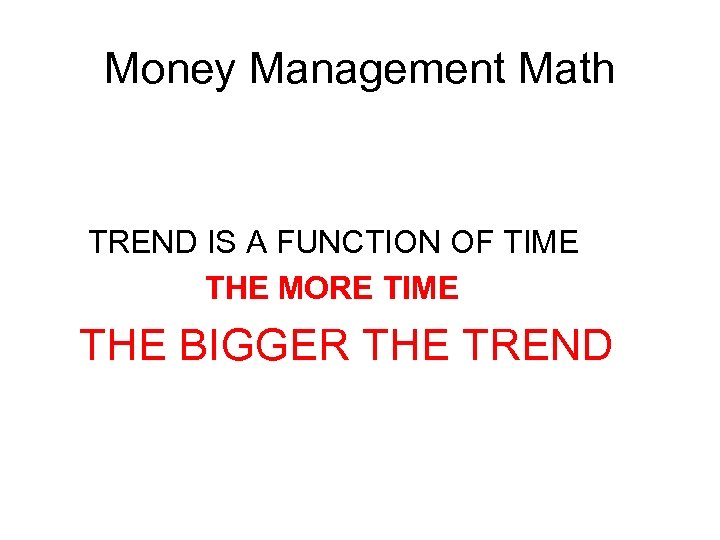 Money Management Math

TREND IS A FUNCTION OF TIME

THE MORE TIME

THE BIGGER THE TREND